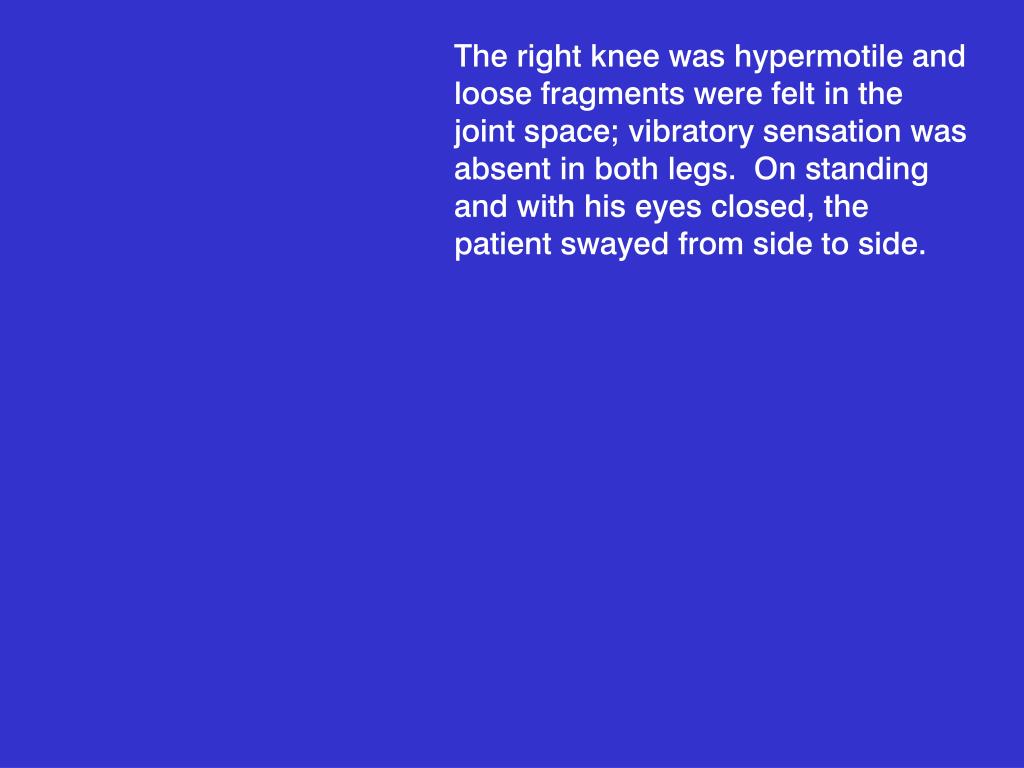 The right knee was hypermotile and loose fragments were felt in the joint space; vibratory sensation was absent in both legs.  On standing and with his eyes closed, the patient swayed from side to side.